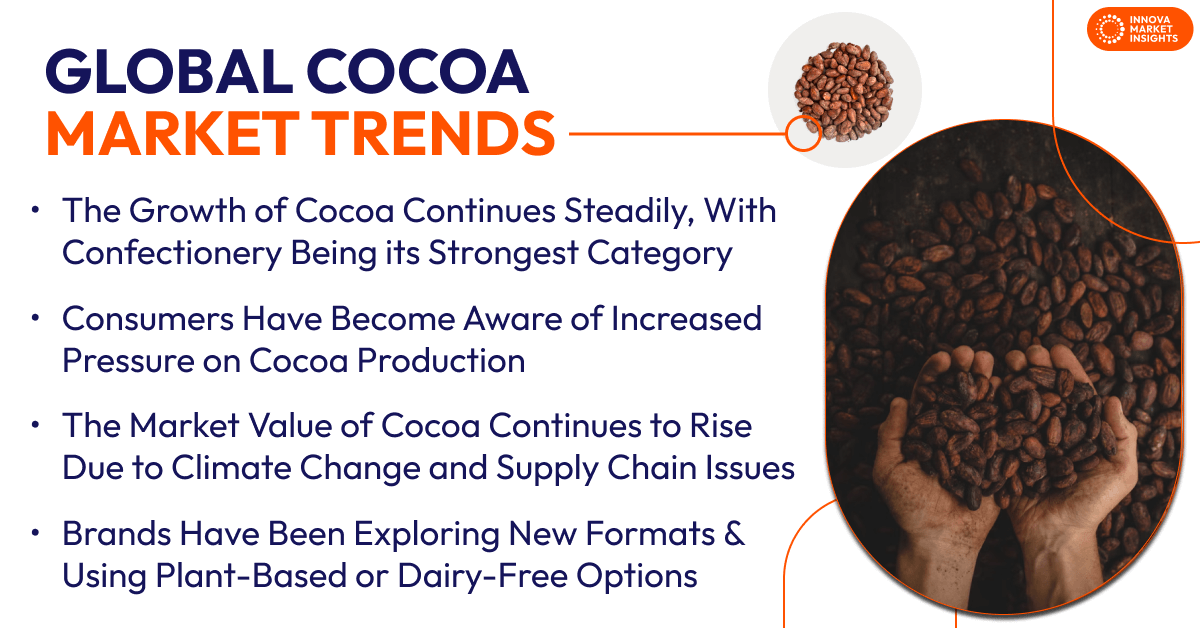 INNOVA MARKET INSIGHTS

GLOBAL COCOA MARKET TRENDS

• The Growth of Cocoa Continues Steadily, With Confectionery Being its Strongest Category

• Consumers Have Become Aware of Increased Pressure on Cocoa Production

• The Market Value of Cocoa Continues to Rise Due to Climate Change and Supply Chain Issues

• Brands Have Been Exploring New Formats & Using Plant-Based or Dairy-Free Options